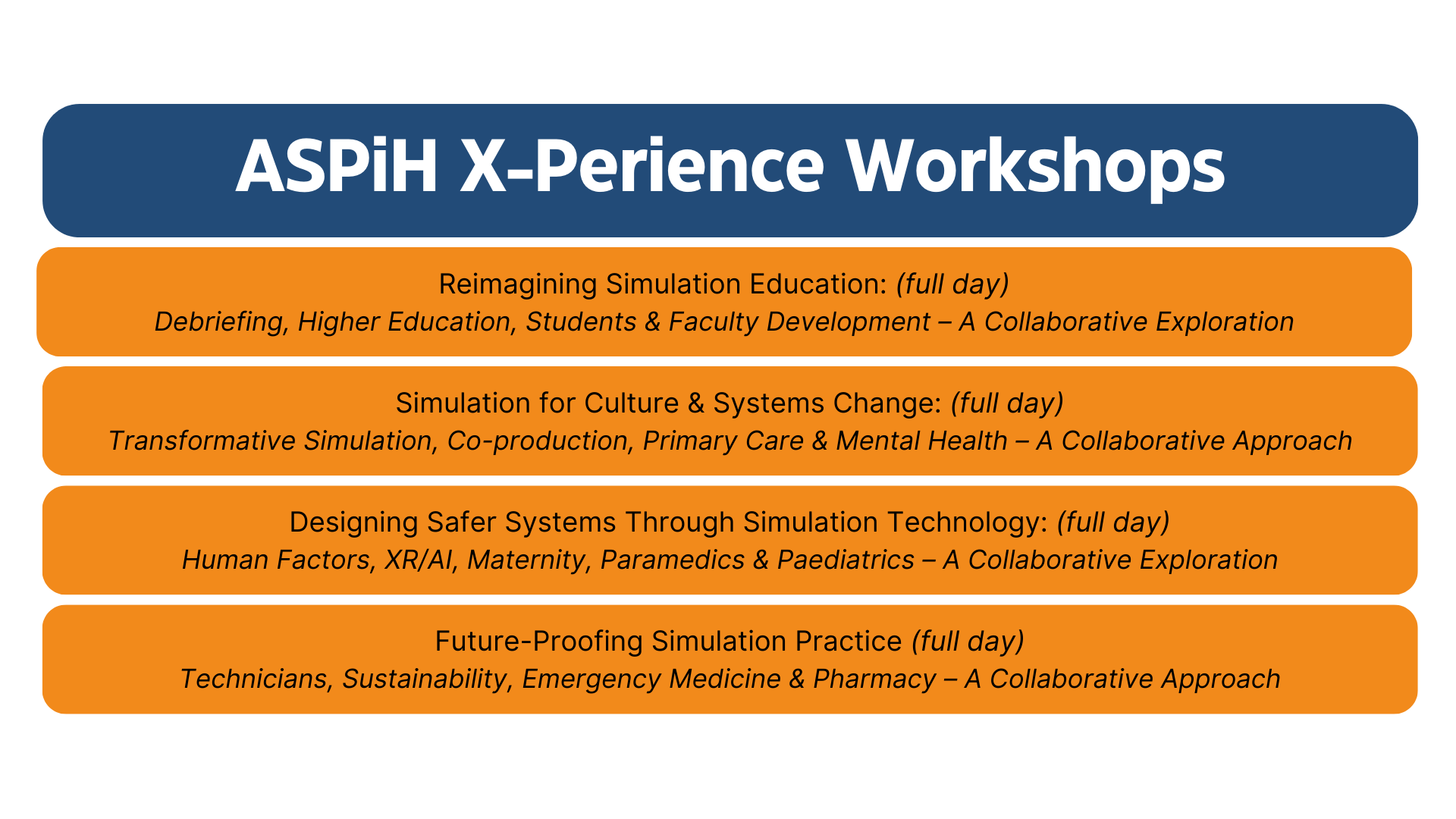 ASPiH X-Perience Workshops

Reimagining Simulation Education: (full day)
Debriefing, Higher Education, Students & Faculty Development – A Collaborative Exploration

Simulation for Culture & Systems Change: (full day)
Transformative Simulation, Co-production, Primary Care & Mental Health – A Collaborative Approach

Designing Safer Systems Through Simulation Technology: (full day)
Human Factors, XR/AI, Maternity, Paramedics & Paediatrics – A Collaborative Exploration

Future-Proofing Simulation Practice (full day)
Technicians, Sustainability, Emergency Medicine & Pharmacy – A Collaborative Approach